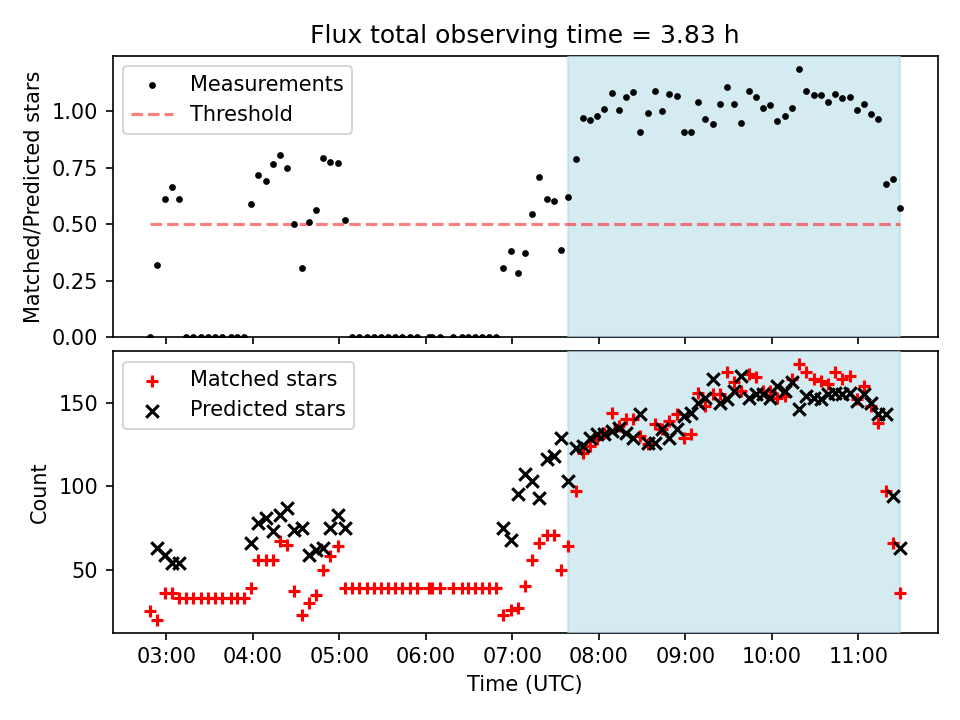 Flux total observing time = 3.83 h

Measurements
Threshold

Matched/Predicted stars

1.00
0.75
0.50
0.25
0.00

Matched stars
Predicted stars

Count

150
100
50

03:00 04:00 05:00 06:00 07:00 08:00 09:00 10:00 11:00

Time (UTC)